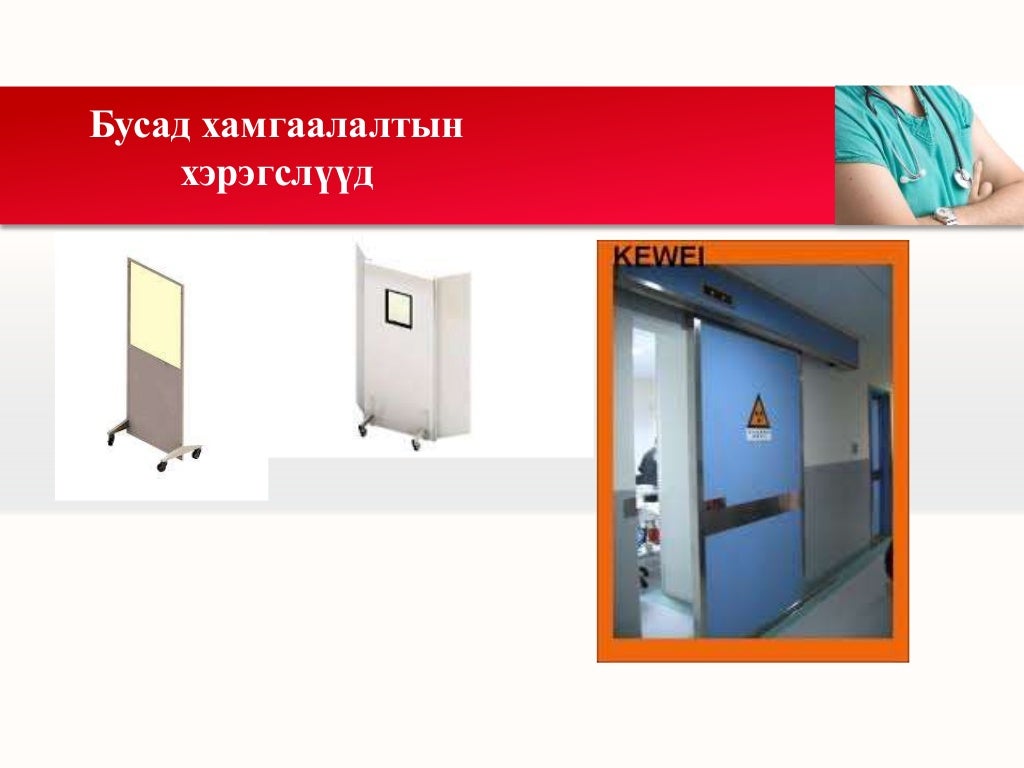 Бусад хамгаалалтын хэрэгслүүд

KEWEI